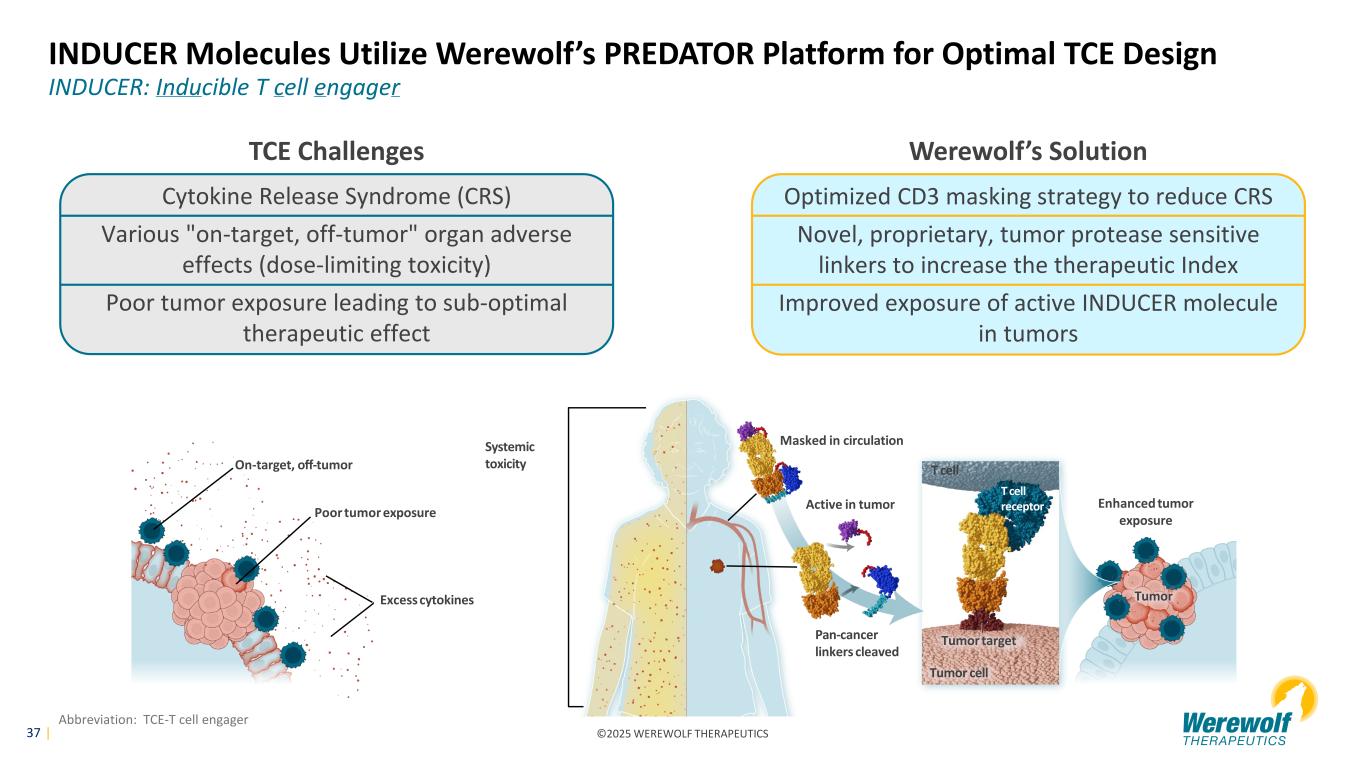 INDUCER Molecules Utilize Werewolf's PREDATOR Platform for Optimal TCE Design
INDUCER: Inducible T cell engager

TCE Challenges

Cytokine Release Syndrome (CRS)

Various "on-target, off-tumor" organ adverse effects (dose-limiting toxicity)

Poor tumor exposure leading to sub-optimal therapeutic effect

Werewolf's Solution

Optimized CD3 masking strategy to reduce CRS

Novel, proprietary, tumor protease sensitive linkers to increase the therapeutic Index

Improved exposure of active INDUCER molecule in tumors

On-target, off-tumor

Poor tumor exposure

Excess cytokines

Systemic toxicity

Masked in circulation

Active in tumor

Pan-cancer linkers cleaved

T cell

T cell receptor

Tumor target

Tumor cell

Enhanced tumor exposure

Tumor

Abbreviation: TCE-T cell engager

37 |

©2025 WEREWOLF THERAPEUTICS

Werewolf THERAPEUTICS